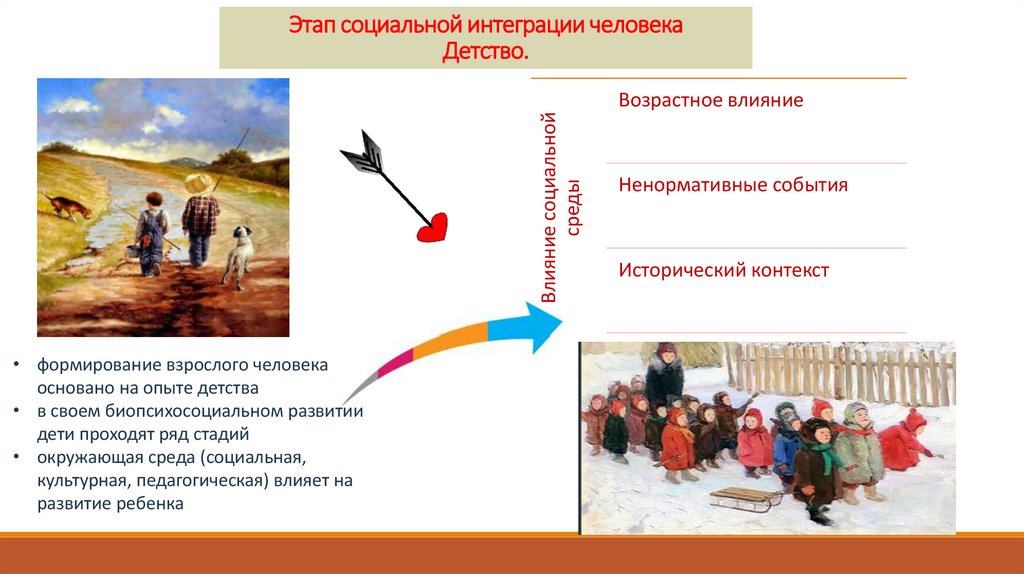 Этап социальной интеграции человека
Детство.

Влияние социальной среды

Возрастное влияние

Ненормативные события

Исторический контекст

• формирование взрослого человека основано на опыте детства
• в своем биопсихосоциальном развитии дети проходят ряд стадий
• окружающая среда (социальная, культурная, педагогическая) влияет на развитие ребенка